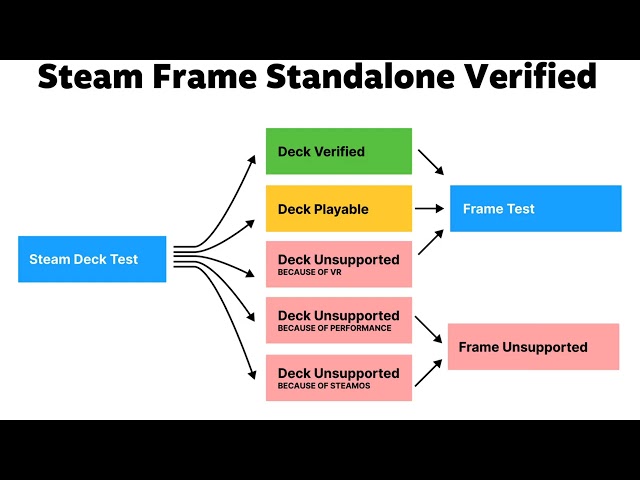 Steam Frame Standalone Verified

Steam Deck Test

Deck Verified

Deck Playable

Deck Unsupported
BECAUSE OF VR

Deck Unsupported
BECAUSE OF PERFORMANCE

Deck Unsupported
BECAUSE OF STEAMOS

Frame Test

Frame Unsupported